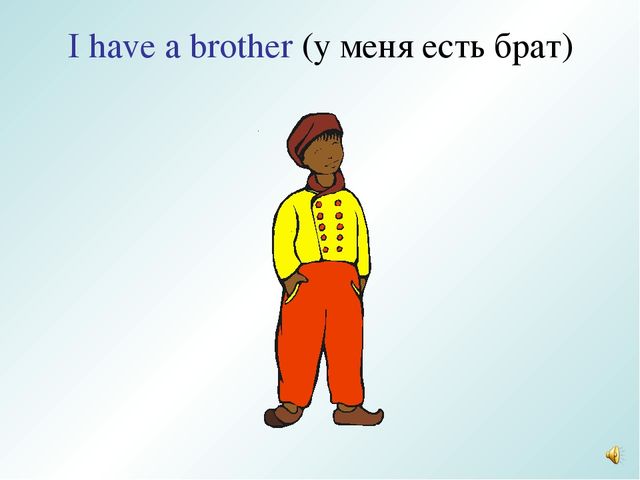 I have a brother (у меня есть брат)